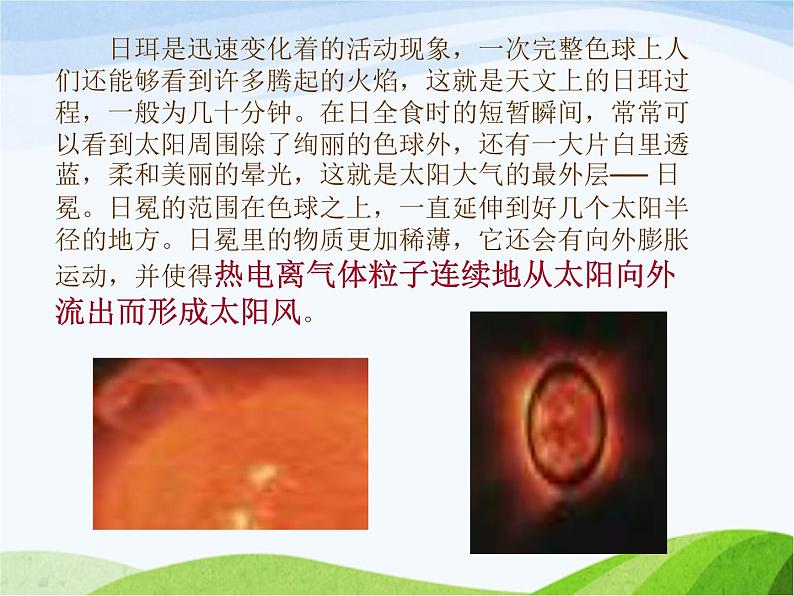 日珥是迅速变化着的活动现象，一次完整色球上人们还能够看到许多腾起的火焰，这就是天文上的日珥过程，一般为几十分钟。在日全食时的短暂瞬间，常常可以看到太阳周围除了绚丽的色球外，还有一大片白里透蓝，柔和美丽的晕光，这就是太阳大气的最外层—— 日冕。日冕的范围在色球之上，一直延伸到好几个太阳半径的地方。日冕里的物质更加稀薄，它还会有向外膨胀运动，并使得热电离气体粒子连续地从太阳向外流出而形成太阳风。